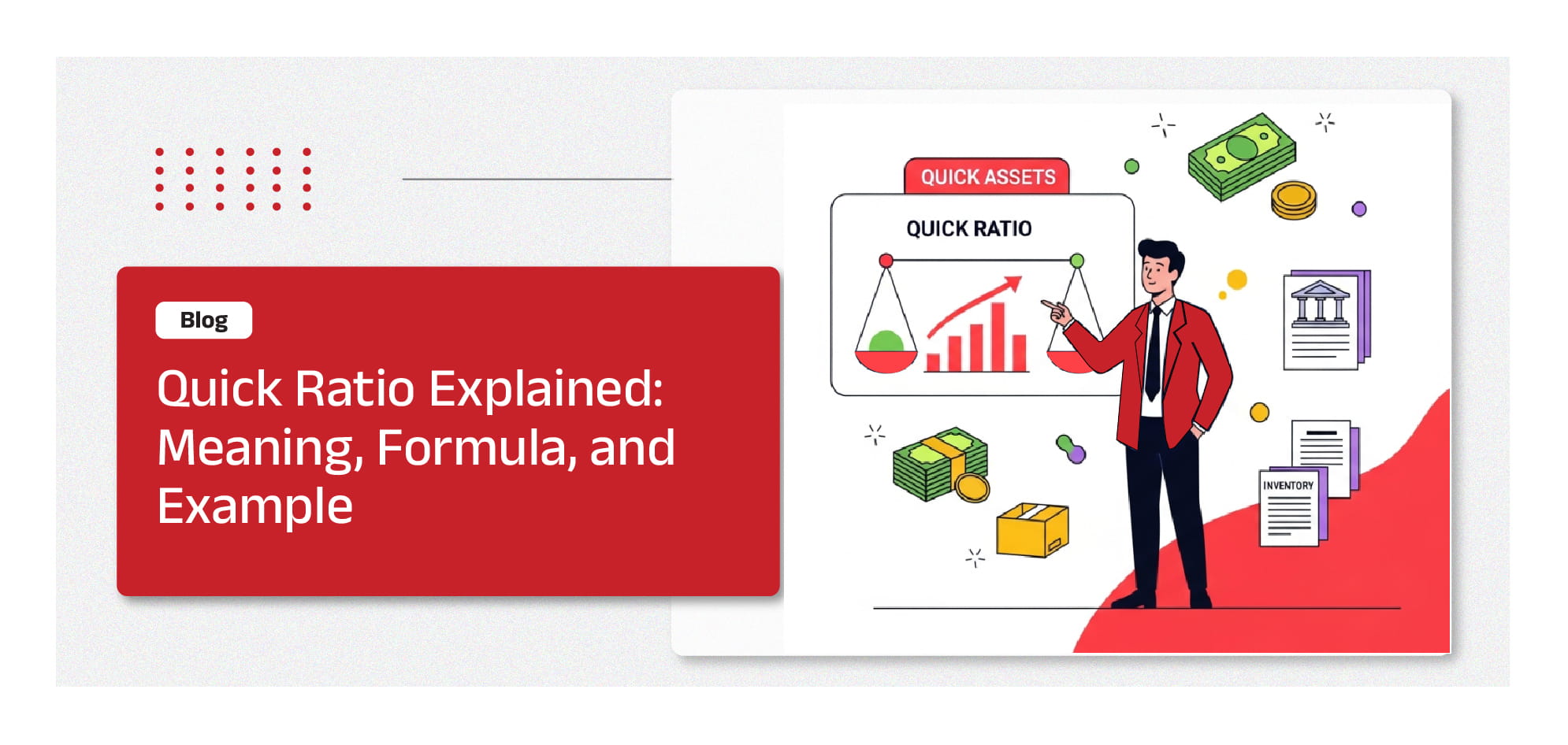 Blog

Quick Ratio Explained: Meaning, Formula, and Example

QUICK ASSETS

QUICK RATIO

INVENTORY